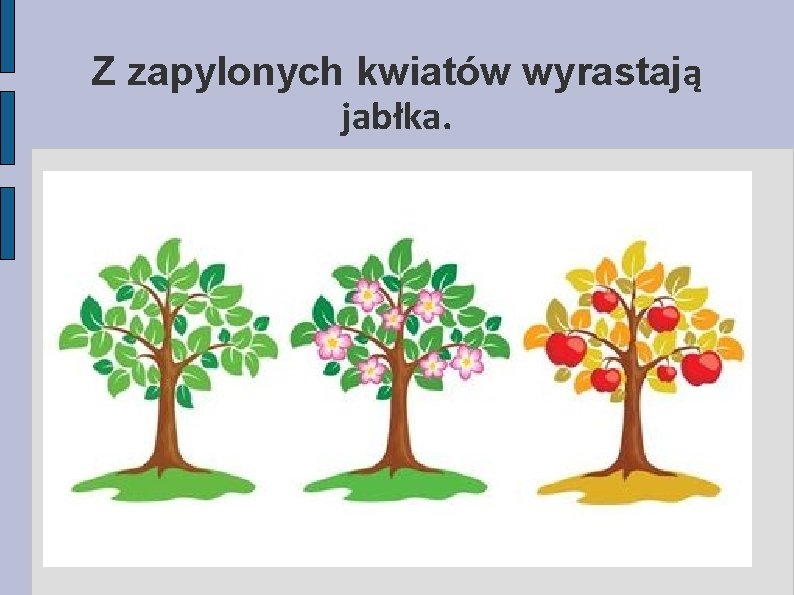 Z zapylonych kwiatów wyrastają jabłka.